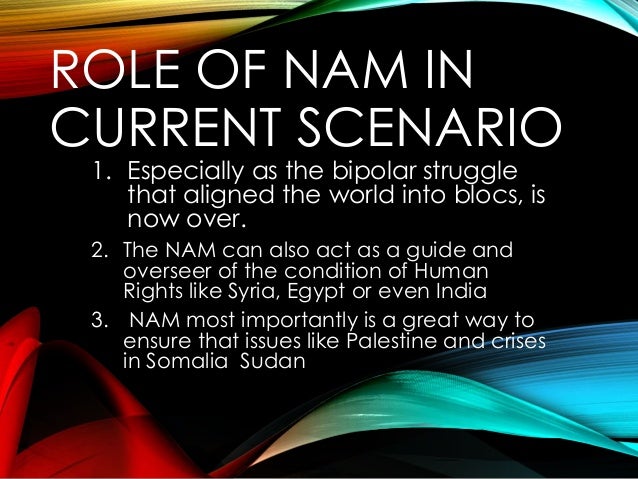 ROLE OF NAM IN CURRENT SCENARIO

1. Especially as the bipolar struggle that aligned the world into blocs, is now over.
2. The NAM can also act as a guide and overseer of the condition of Human Rights like Syria, Egypt or even India
3. NAM most importantly is a great way to ensure that issues like Palestine and crises in Somalia Sudan